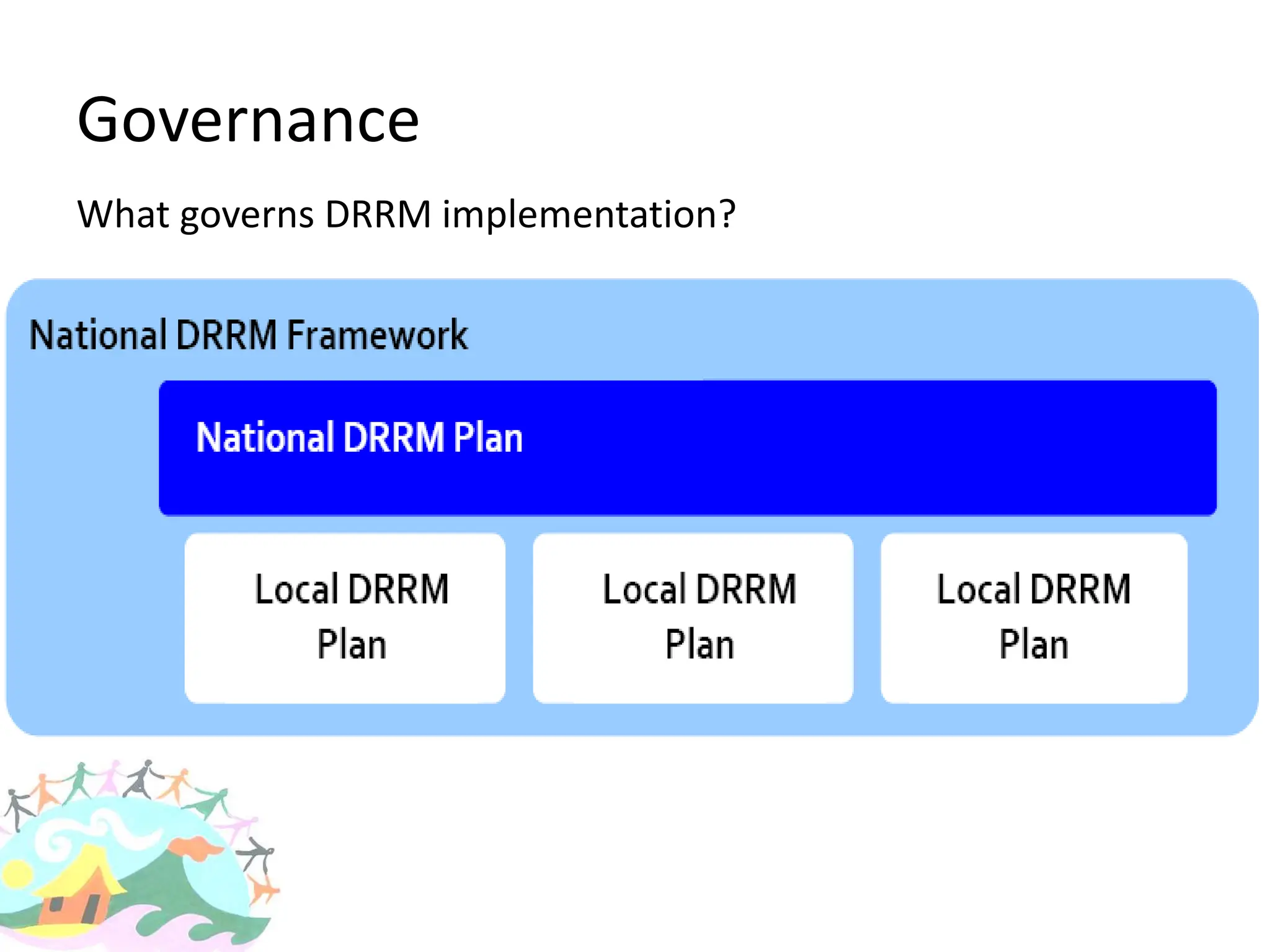 Governance

What governs DRRM implementation?

National DRRM Framework

National DRRM Plan

Local DRRM Plan

Local DRRM Plan

Local DRRM Plan